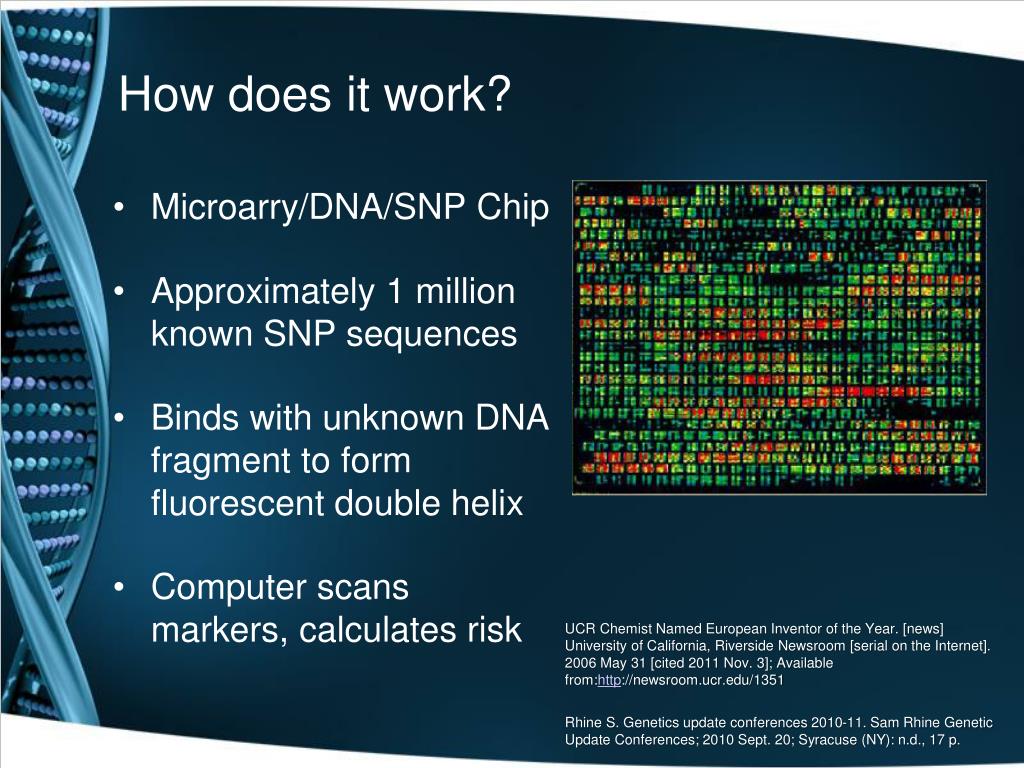 How does it work?

• Microarry/DNA/SNP Chip

• Approximately 1 million known SNP sequences

• Binds with unknown DNA fragment to form fluorescent double helix

• Computer scans markers, calculates risk

UCR Chemist Named European Inventor of the Year. [news] University of California, Riverside Newsroom [serial on the Internet]. 2006 May 31 [cited 2011 Nov. 3]; Available from:http://newsroom.ucr.edu/1351

Rhine S. Genetics update conferences 2010-11. Sam Rhine Genetic Update Conferences; 2010 Sept. 20; Syracuse (NY): n.d., 17 p.